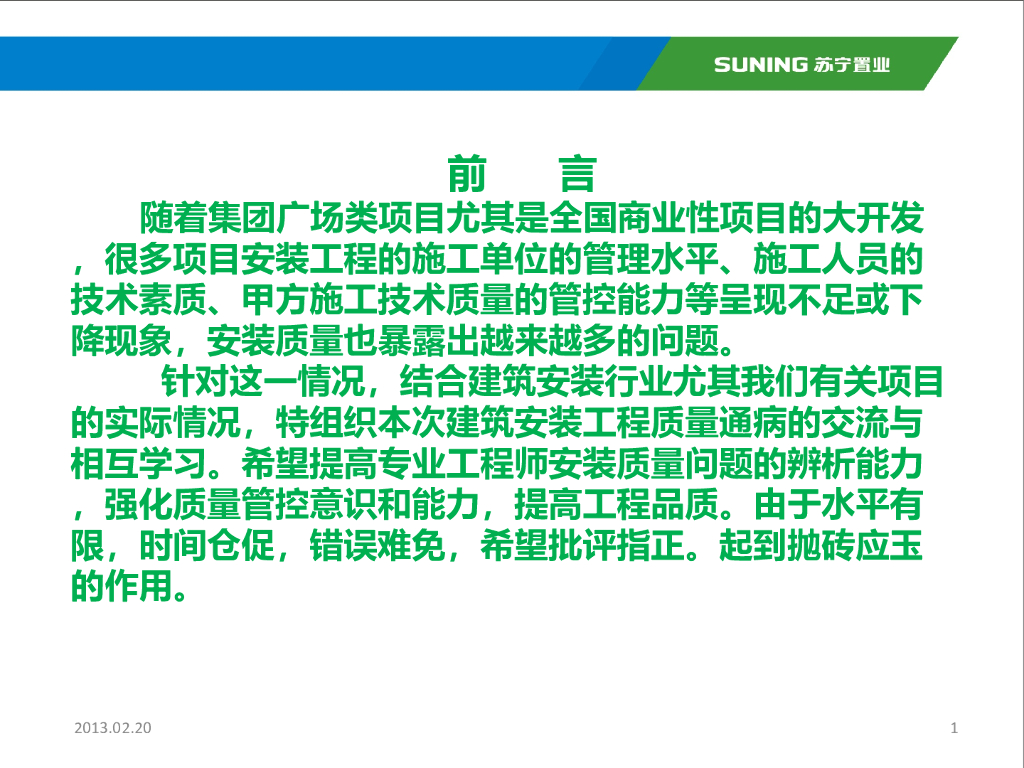 SUNING 苏宁置业

前　言

随着集团广场类项目尤其是全国商业性项目的大开发，很多项目安装工程的施工单位的管理水平、施工人员的技术素质、甲方施工技术质量的管控能力等呈现不足或下降现象，安装质量也暴露出越来越多的问题。

针对这一情况，结合建筑安装行业尤其我们有关项目的实际情况，特组织本次建筑安装工程质量通病的交流与相互学习。希望提高专业工程师安装质量问题的辨析能力，强化质量管控意识和能力，提高工程品质。由于水平有限，时间仓促，错误难免，希望批评指正。起到抛砖应玉的作用。

2013.02.20

1